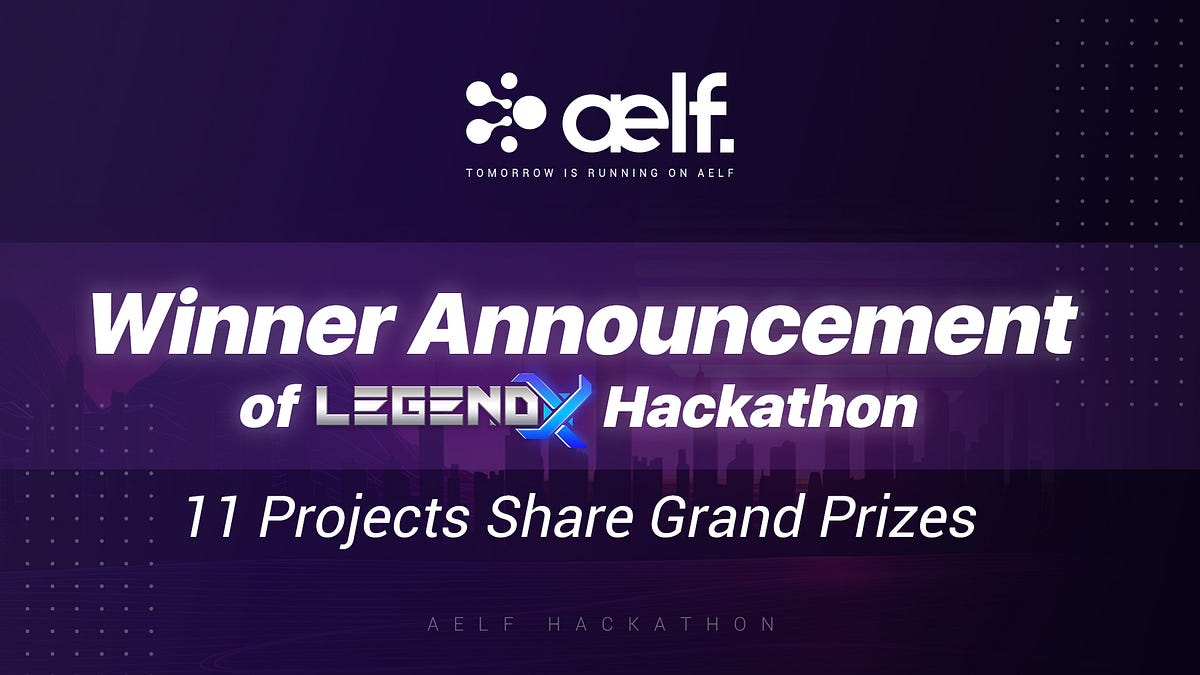 aelf.
TOMORROW IS RUNNING ON AELF

Winner Announcement
of LEGENDX Hackathon

11 Projects Share Grand Prizes

AELF HACKATHON